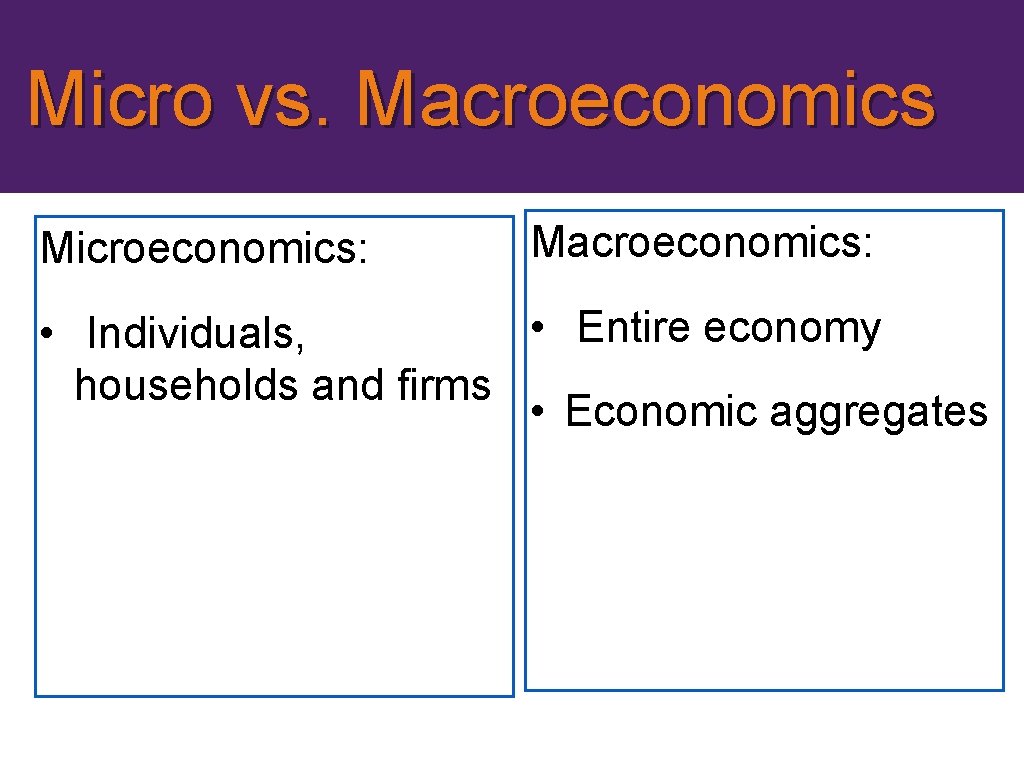 Micro vs. Macroeconomics

Microeconomics:

• Individuals, households and firms

Macroeconomics:

• Entire economy

• Economic aggregates